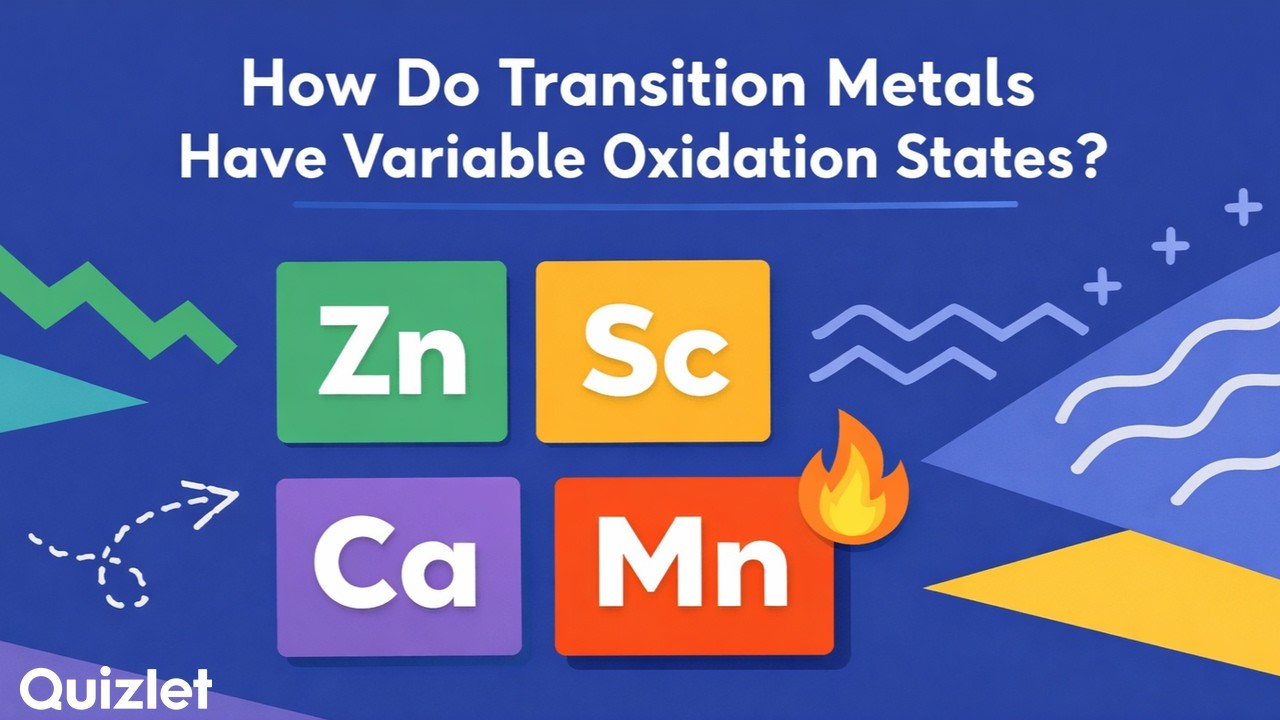 How Do Transition Metals Have Variable Oxidation States?

Zn

Sc

Ca

Mn

Quizlet